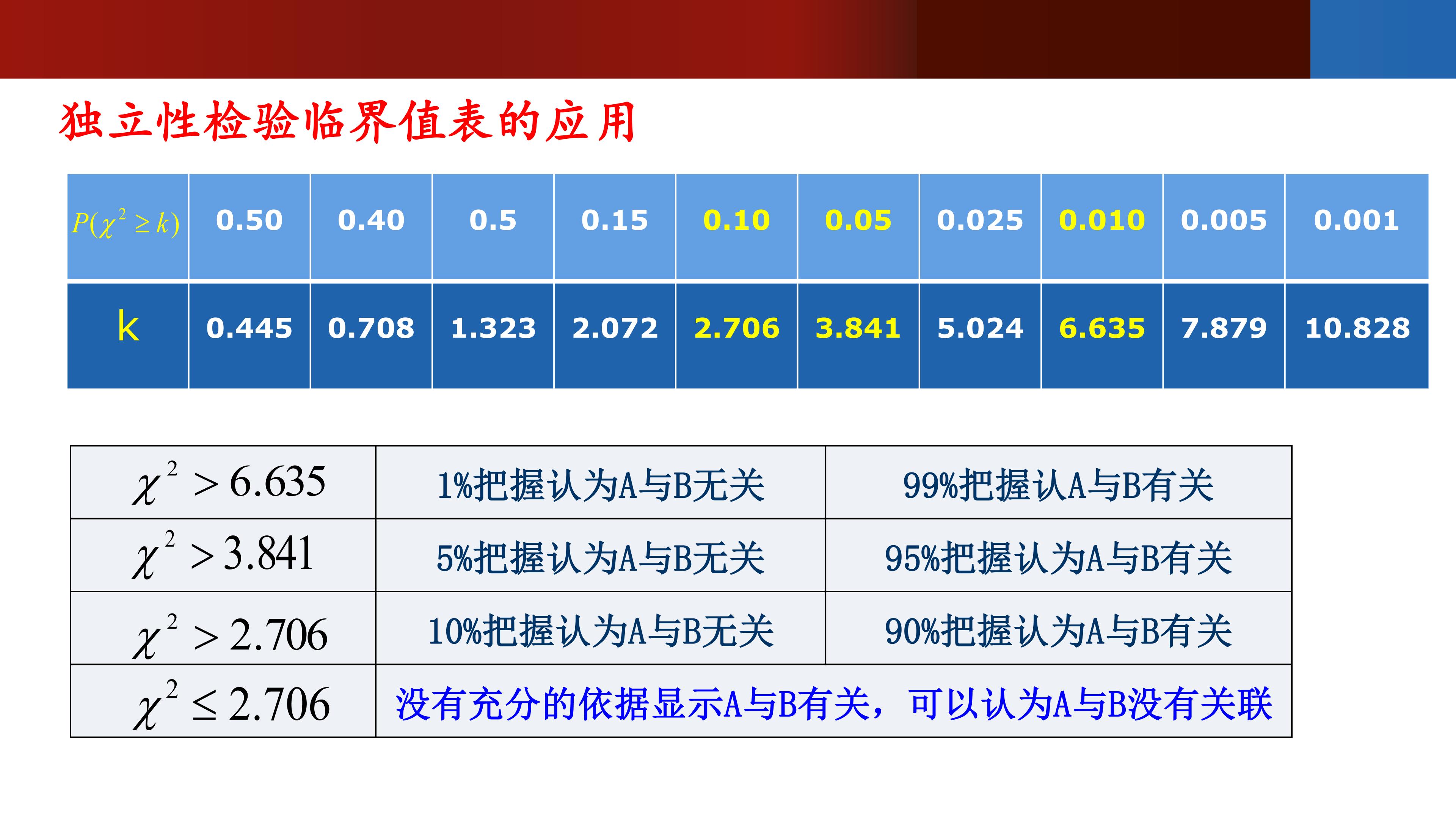 独立性检验临界值表的应用

| $P(\chi^2 \geq k)$ | 0.50 | 0.40 | 0.5 | 0.15 | 0.10 | 0.05 | 0.025 | 0.010 | 0.005 | 0.001 |
|---|---|---|---|---|---|---|---|---|---|---|
| k | 0.445 | 0.708 | 1.323 | 2.072 | 2.706 | 3.841 | 5.024 | 6.635 | 7.879 | 10.828 |

| $\chi^2 > 6.635$ | 1%把握认为A与B无关 | 99%把握认A与B有关 |
|---|---|---|
| $\chi^2 > 3.841$ | 5%把握认为A与B无关 | 95%把握认为A与B有关 |
| $\chi^2 > 2.706$ | 10%把握认为A与B无关 | 90%把握认为A与B有关 |
| $\chi^2 \leq 2.706$ | 没有充分的依据显示A与B有关，可以认为A与B没有关联 | |